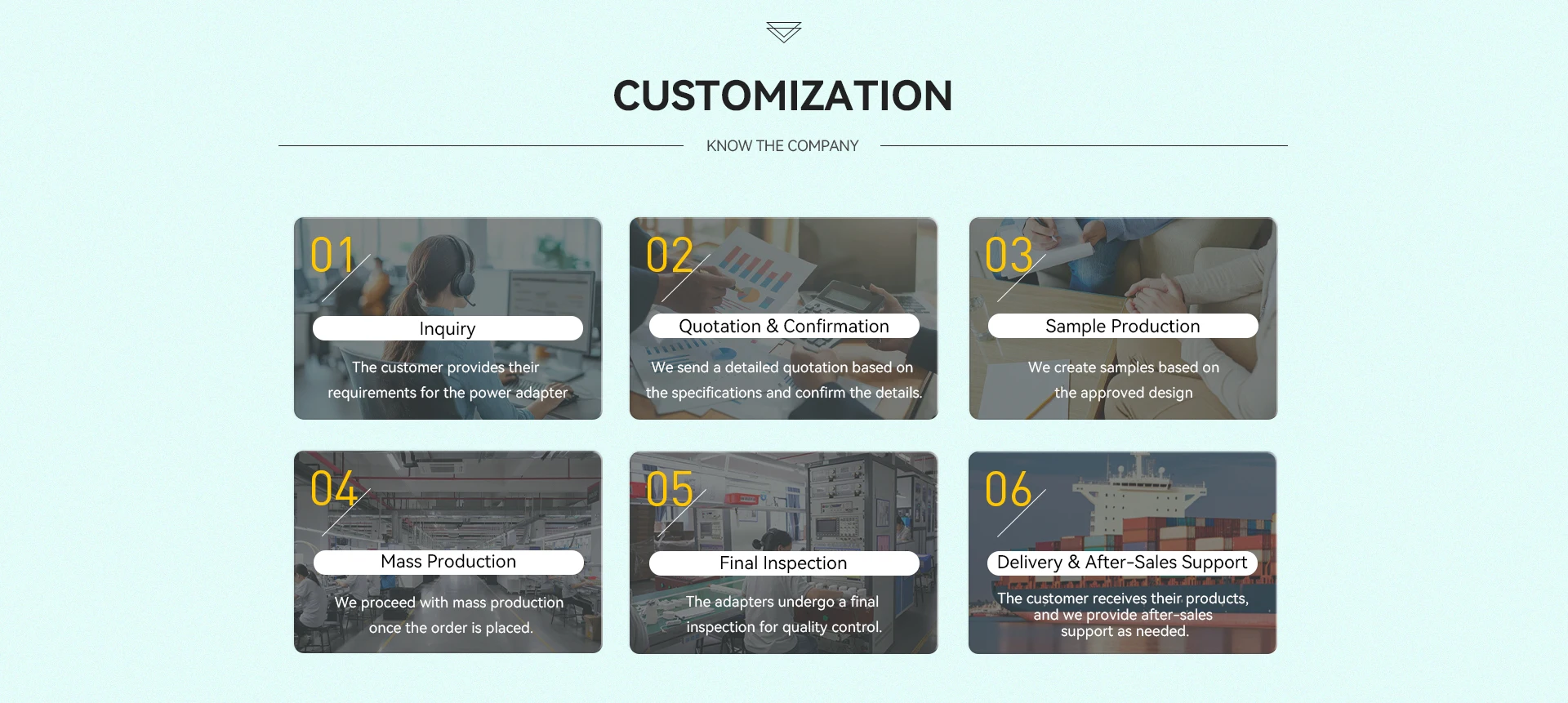 CUSTOMIZATION

KNOW THE COMPANY

01

Inquiry

The customer provides their requirements for the power adapter

02

Quotation & Confirmation

We send a detailed quotation based on the specifications and confirm the details.

03

Sample Production

We create samples based on the approved design

04

Mass Production

We proceed with mass production once the order is placed.

05

Final Inspection

The adapters undergo a final inspection for quality control.

06

Delivery & After-Sales Support

The customer receives their products, and we provide after-sales support as needed.